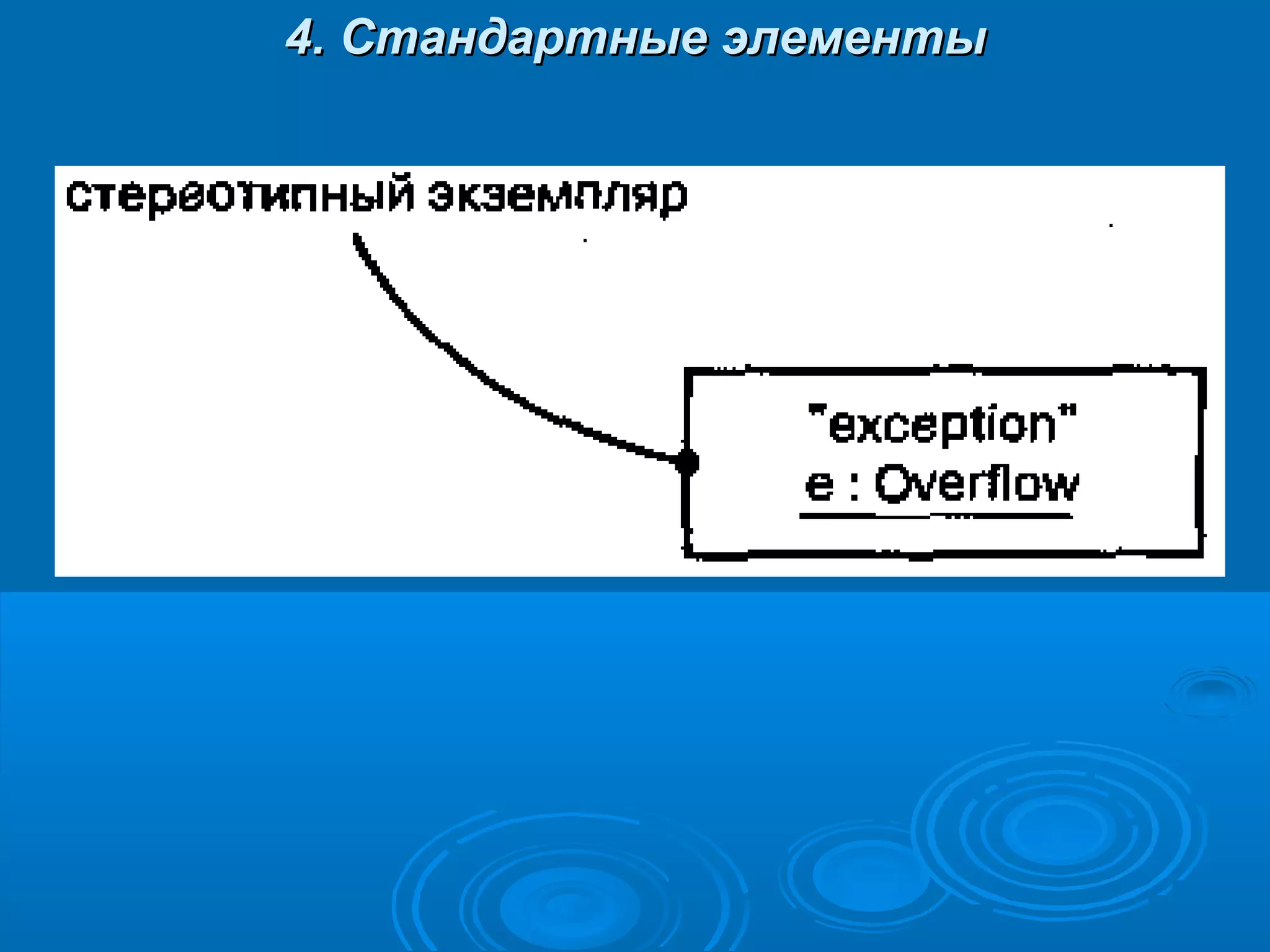 4. Стандартные элементы

стереотипный экземпляр

"exception"
e : Overflow